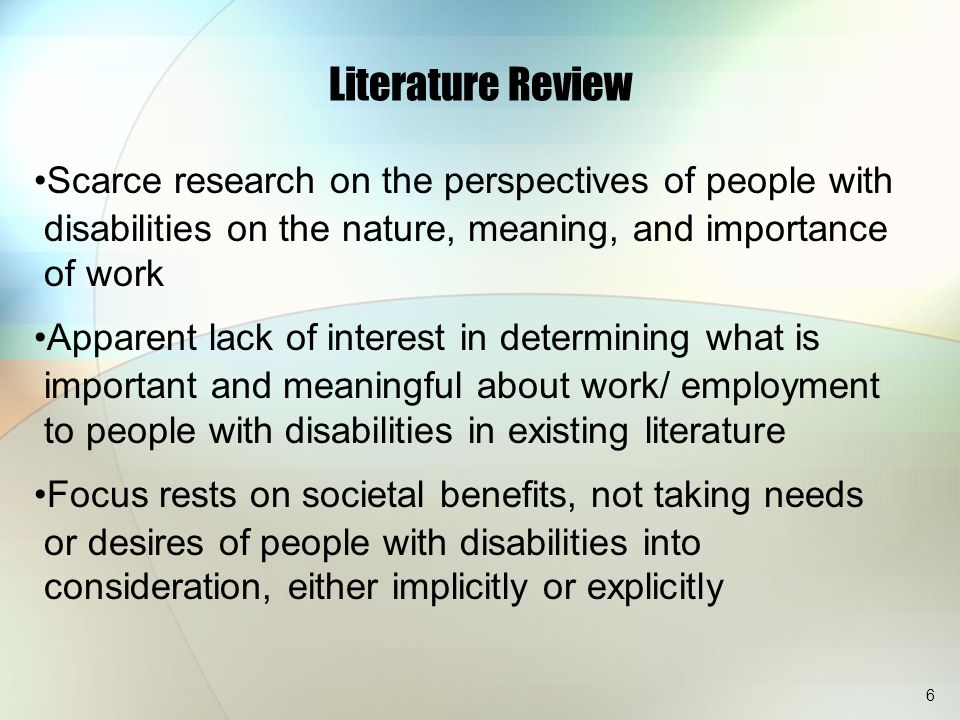 Literature Review

•Scarce research on the perspectives of people with disabilities on the nature, meaning, and importance of work

•Apparent lack of interest in determining what is important and meaningful about work/ employment to people with disabilities in existing literature

•Focus rests on societal benefits, not taking needs or desires of people with disabilities into consideration, either implicitly or explicitly

6